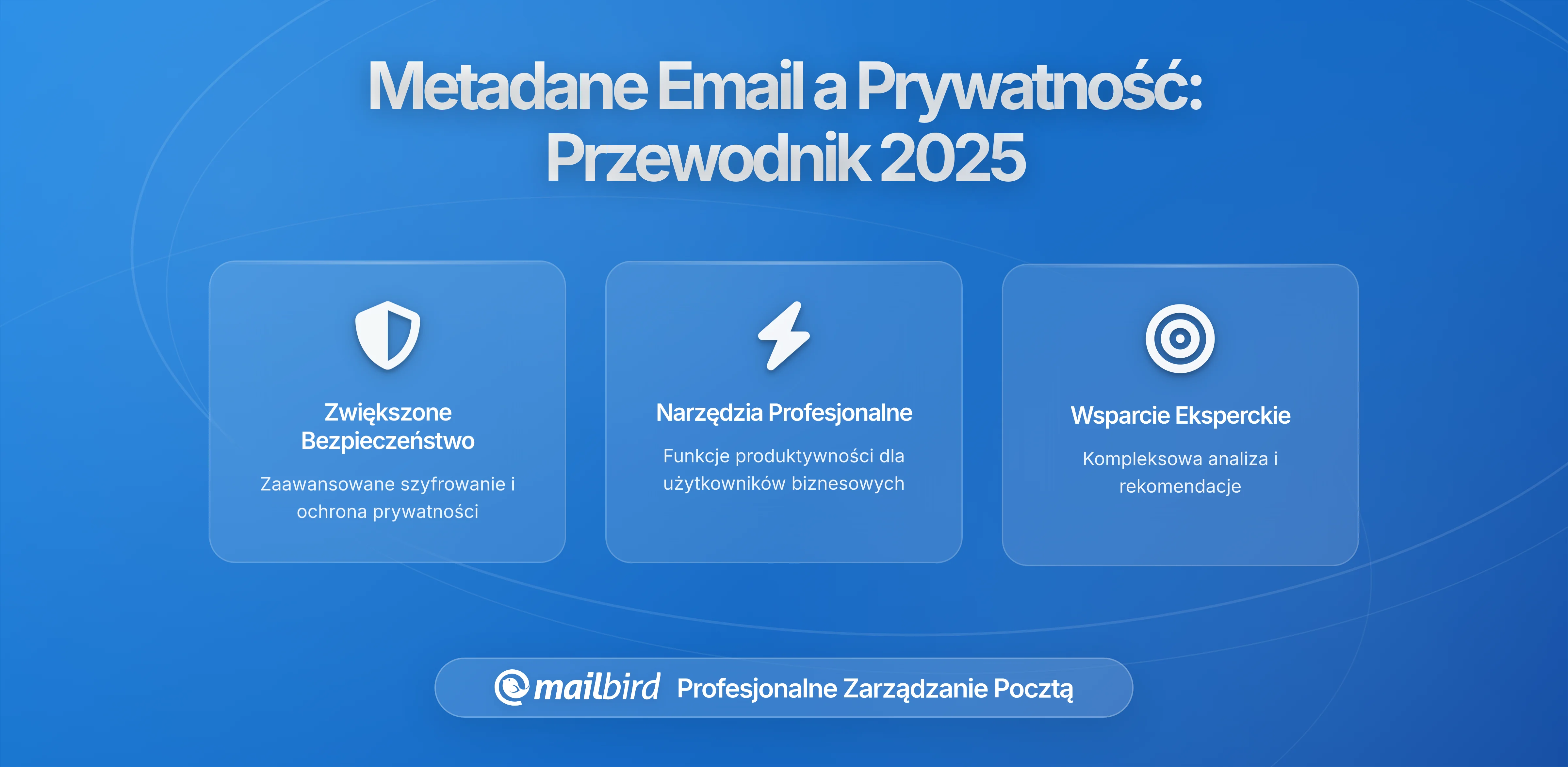 Metadane Email a Prywatność: Przewodnik 2025

Zwiększone Bezpieczeństwo

Zaawansowane szyfrowanie i ochrona prywatności

Narzędzia Profesjonalne

Funkcje produktywności dla użytkowników biznesowych

Wsparcie Eksperckie

Kompleksowa analiza i rekomendacje

mailbird Profesjonalne Zarządzanie Pocztą